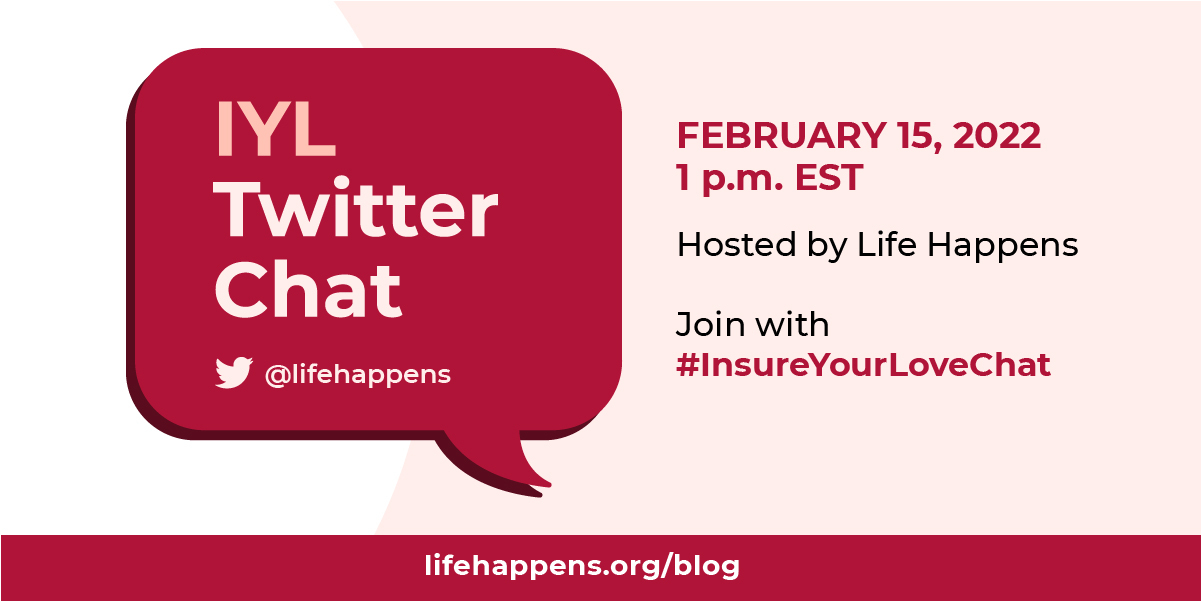 IYL Twitter Chat

@lifehappens

FEBRUARY 15, 2022
1 p.m. EST

Hosted by Life Happens

Join with #InsureYourLoveChat

lifehappens.org/blog